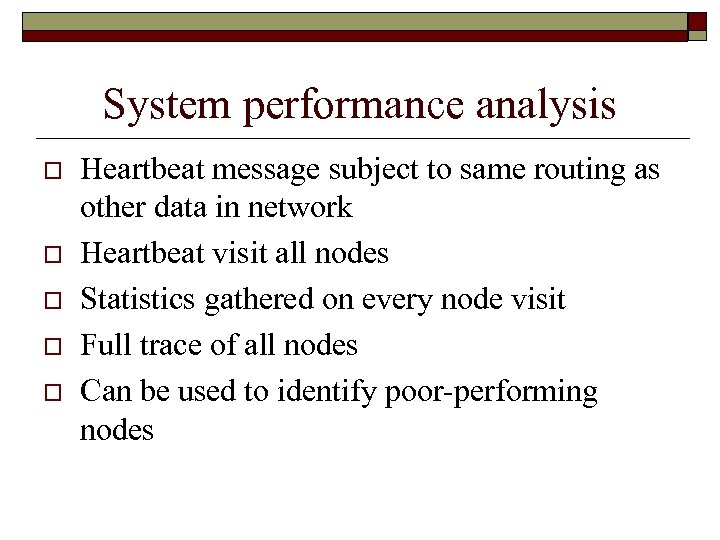 System performance analysis

□ Heartbeat message subject to same routing as other data in network

□ Heartbeat visit all nodes

□ Statistics gathered on every node visit

□ Full trace of all nodes

□ Can be used to identify poor-performing nodes